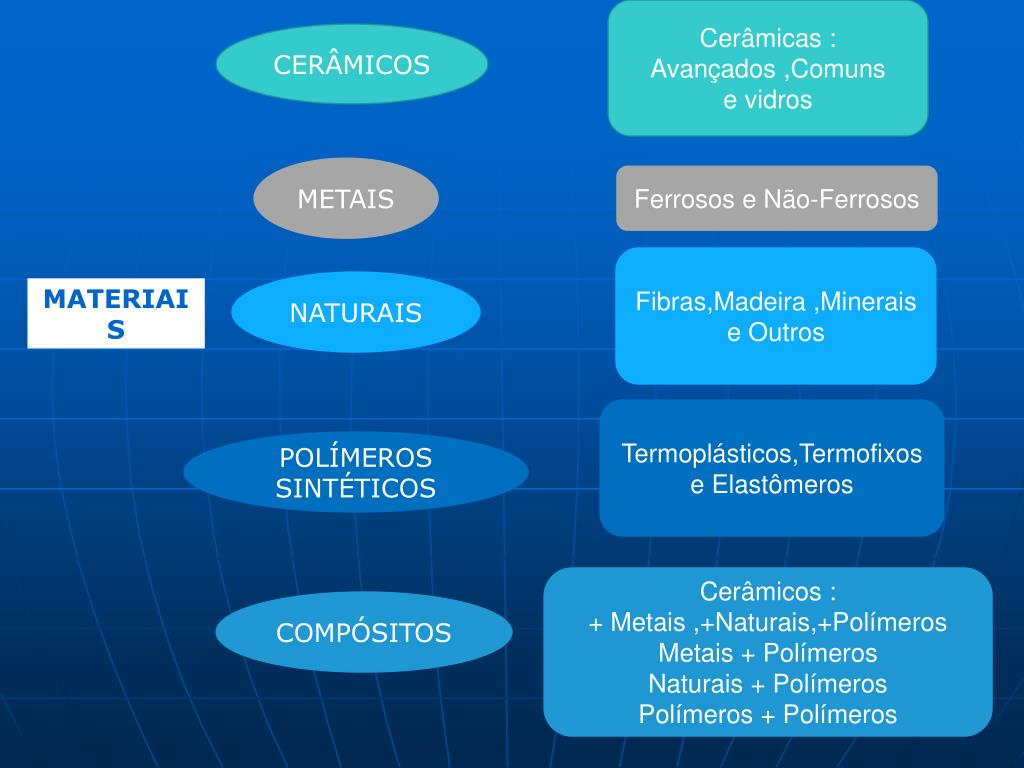 MATERIAIS

CERÂMICOS

Cerâmicas : Avançados ,Comuns e vidros

METAIS

Ferrosos e Não-Ferrosos

NATURAIS

Fibras,Madeira ,Minerais e Outros

POLÍMEROS SINTÉTICOS

Termoplásticos,Termofixos e Elastômeros

COMPÓSITOS

Cerâmicos :
+ Metais ,+Naturais,+Polímeros
Metais + Polímeros
Naturais + Polímeros
Polímeros + Polímeros